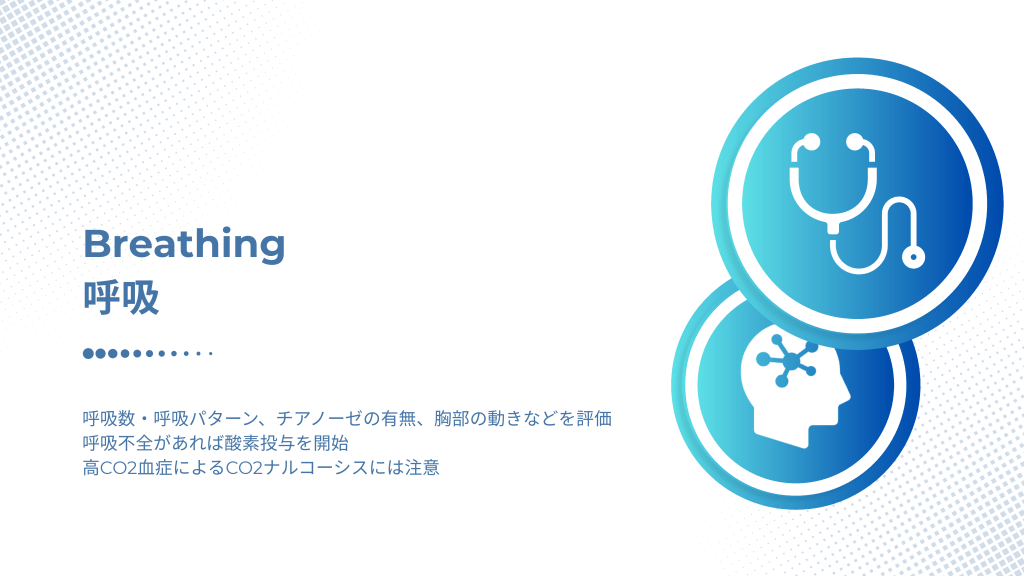 Breathing
呼吸

呼吸数・呼吸パターン、チアノーゼの有無、胸部の動きなどを評価
呼吸不全があれば酸素投与を開始
高CO2血症によるCO2ナルコーシスには注意